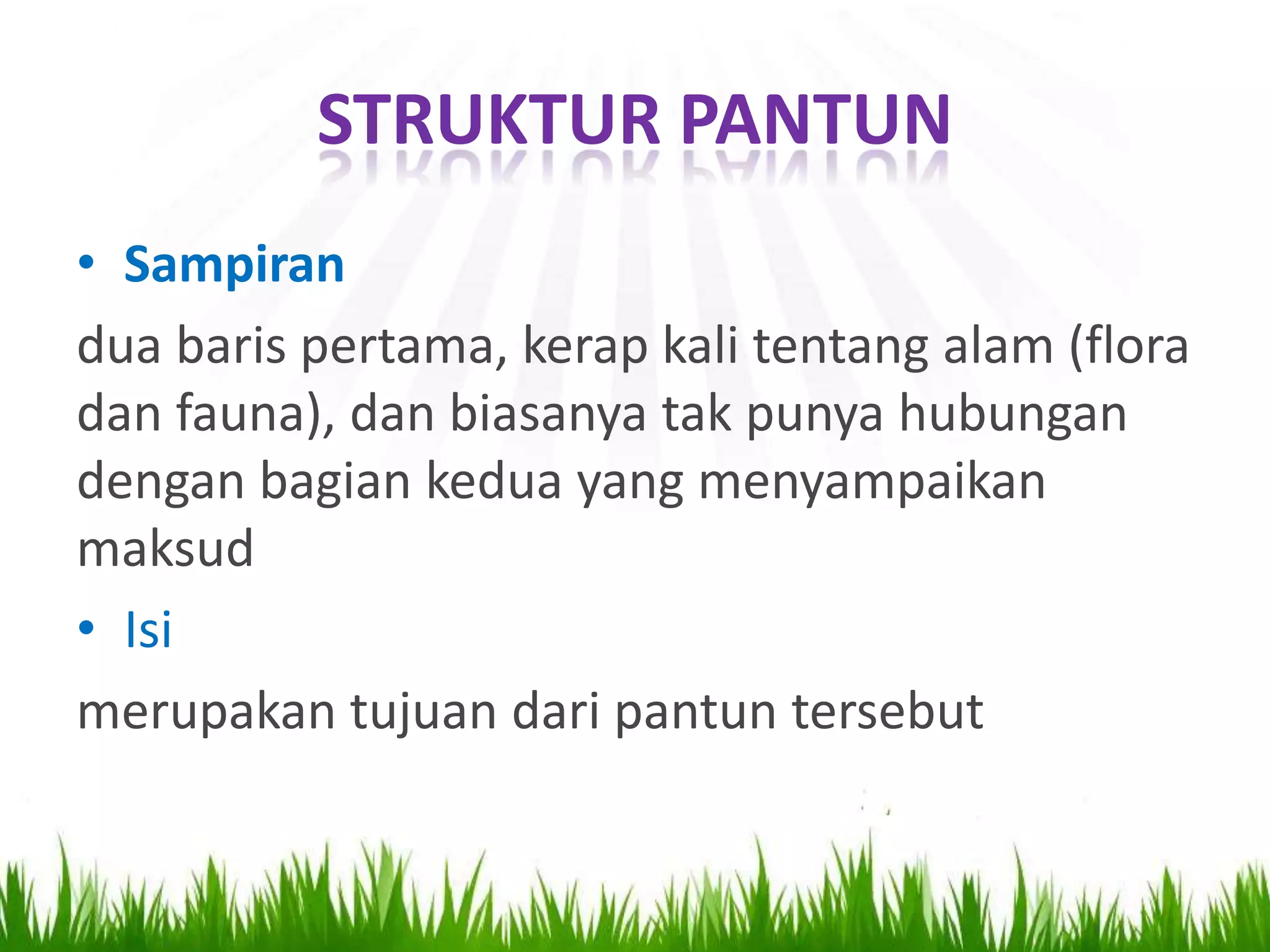 STRUKTUR PANTUN

• Sampiran

dua baris pertama, kerap kali tentang alam (flora dan fauna), dan biasanya tak punya hubungan dengan bagian kedua yang menyampaikan maksud

• Isi

merupakan tujuan dari pantun tersebut